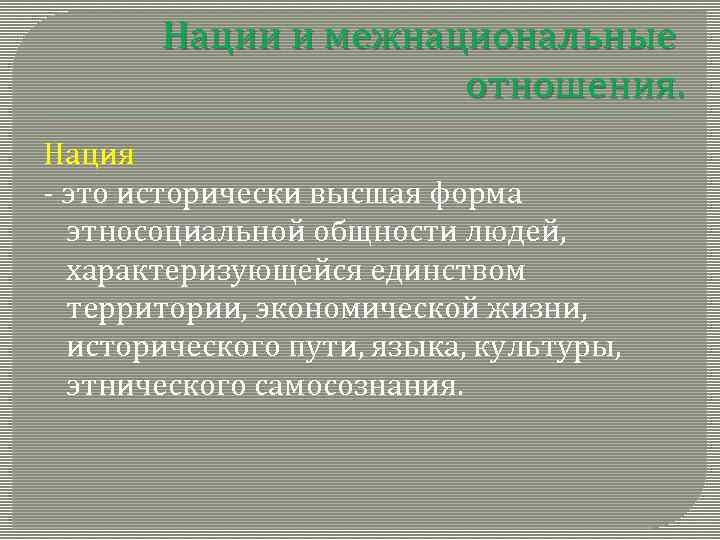 Нации и межнациональные отношения.

Нация

- это исторически высшая форма этносоциальной общности людей, характеризующейся единством территории, экономической жизни, исторического пути, языка, культуры, этнического самосознания.